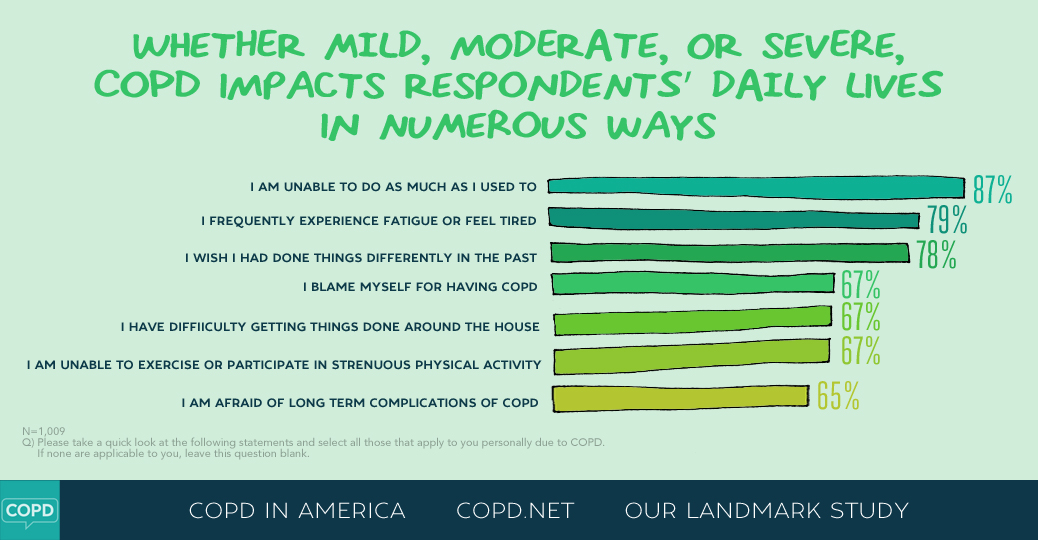 WHETHER MILD, MODERATE, OR SEVERE, COPD IMPACTS RESPONDENTS' DAILY LIVES IN NUMEROUS WAYS

I AM UNABLE TO DO AS MUCH AS I USED TO 87%
I FREQUENTLY EXPERIENCE FATIGUE OR FEEL TIRED 79%
I WISH I HAD DONE THINGS DIFFERENTLY IN THE PAST 78%
I BLAME MYSELF FOR HAVING COPD 67%
I HAVE DIFFIICULTY GETTING THINGS DONE AROUND THE HOUSE 67%
I AM UNABLE TO EXERCISE OR PARTICIPATE IN STRENUOUS PHYSICAL ACTIVITY 67%
I AM AFRAID OF LONG TERM COMPLICATIONS OF COPD 65%

N=1,009
Q) Please take a quick look at the following statements and select all those that apply to you personally due to COPD. If none are applicable to you, leave this question blank.

COPD
COPD IN AMERICA COPD.NET OUR LANDMARK STUDY